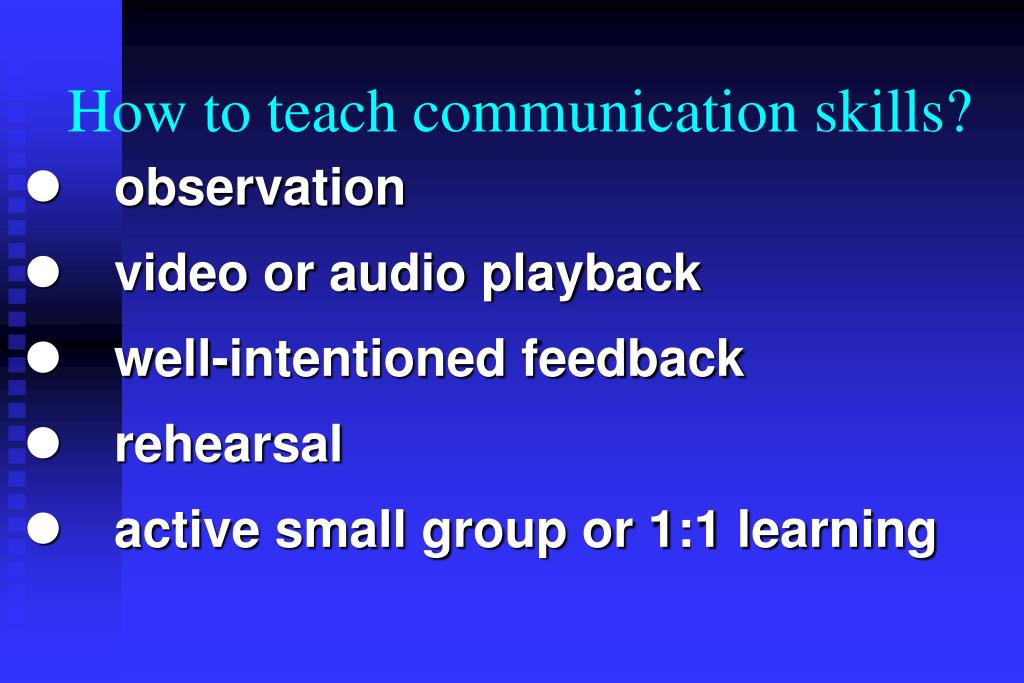 How to teach communication skills?

- observation
- video or audio playback
- well-intentioned feedback
- rehearsal
- active small group or 1:1 learning